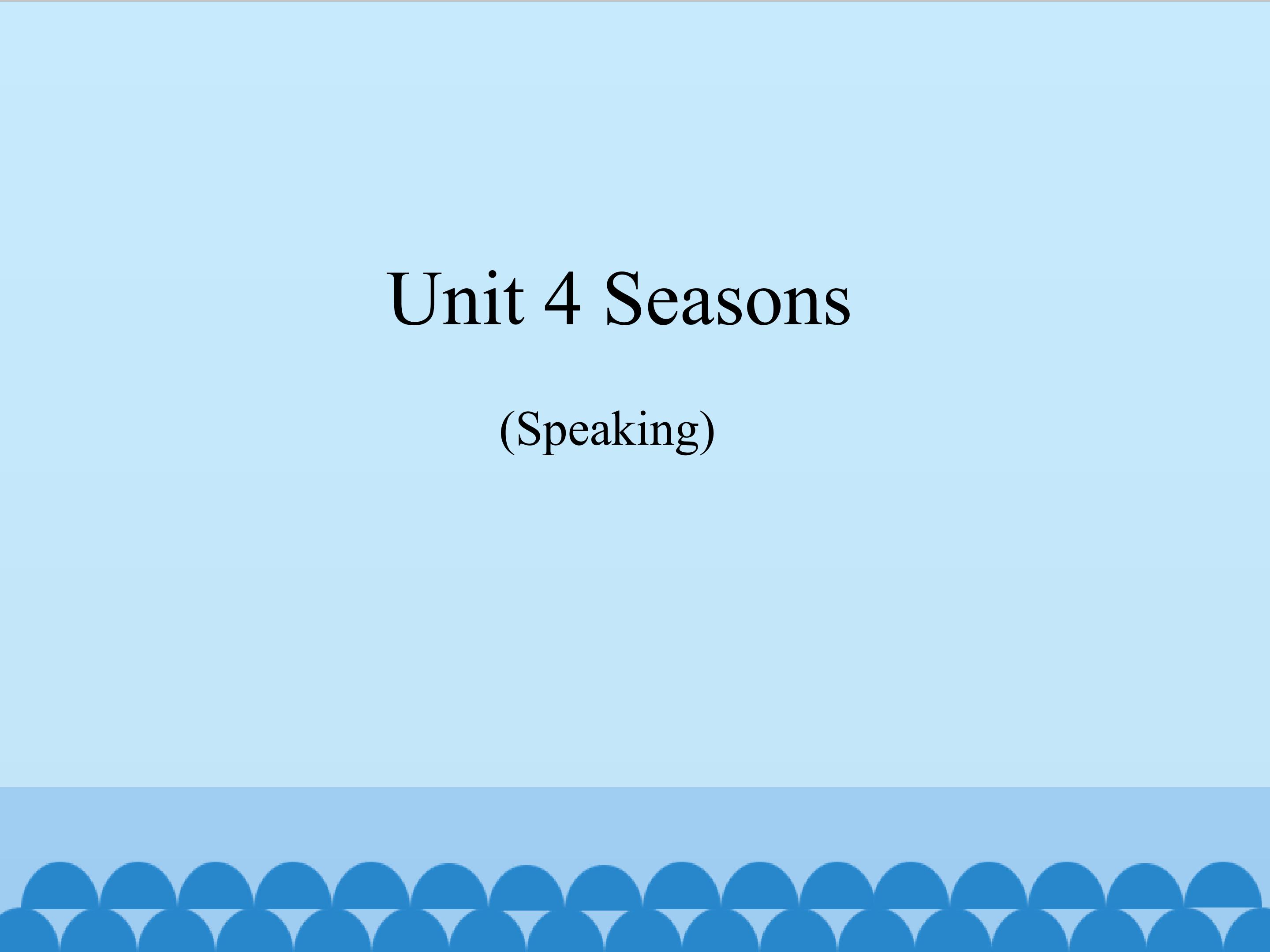 Unit 4 Seasons

(Speaking)